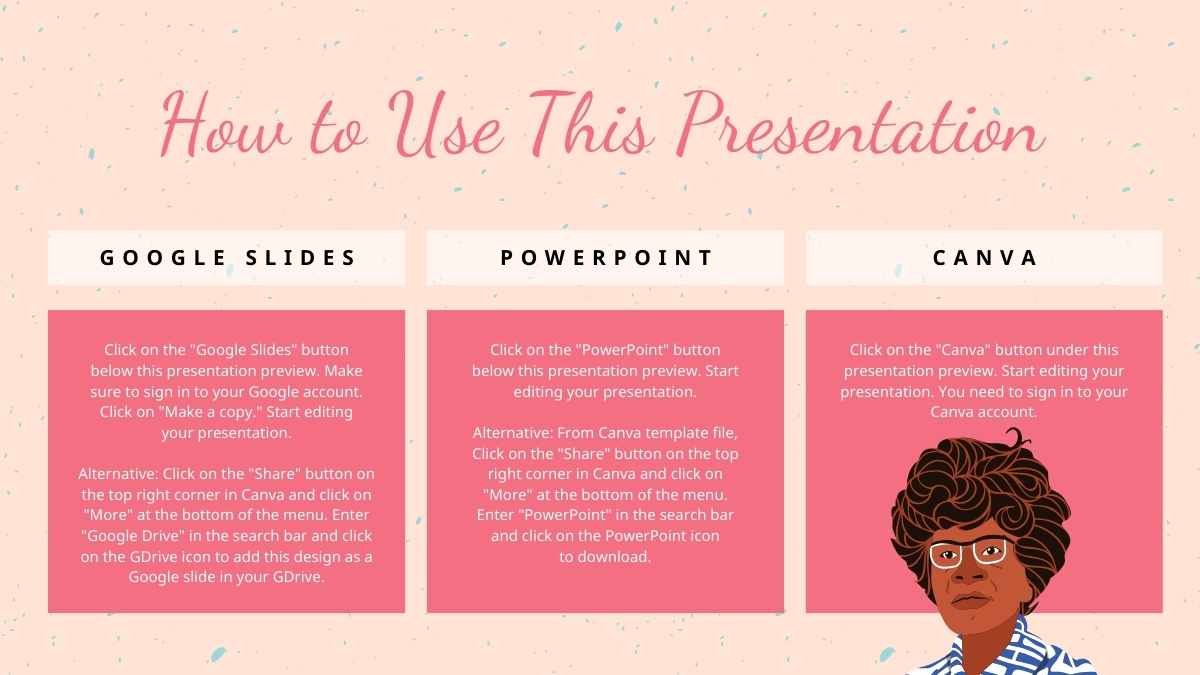 How to Use This Presentation

GOOGLE SLIDES

Click on the "Google Slides" button below this presentation preview. Make sure to sign in to your Google account. Click on "Make a copy." Start editing your presentation.

Alternative: Click on the "Share" button on the top right corner in Canva and click on "More" at the bottom of the menu. Enter "Google Drive" in the search bar and click on the GDrive icon to add this design as a Google slide in your GDrive.

POWERPOINT

Click on the "PowerPoint" button below this presentation preview. Start editing your presentation.

Alternative: From Canva template file, Click on the "Share" button on the top right corner in Canva and click on "More" at the bottom of the menu. Enter "PowerPoint" in the search bar and click on the PowerPoint icon to download.

CANVA

Click on the "Canva" button under this presentation preview. Start editing your presentation. You need to sign in to your Canva account.